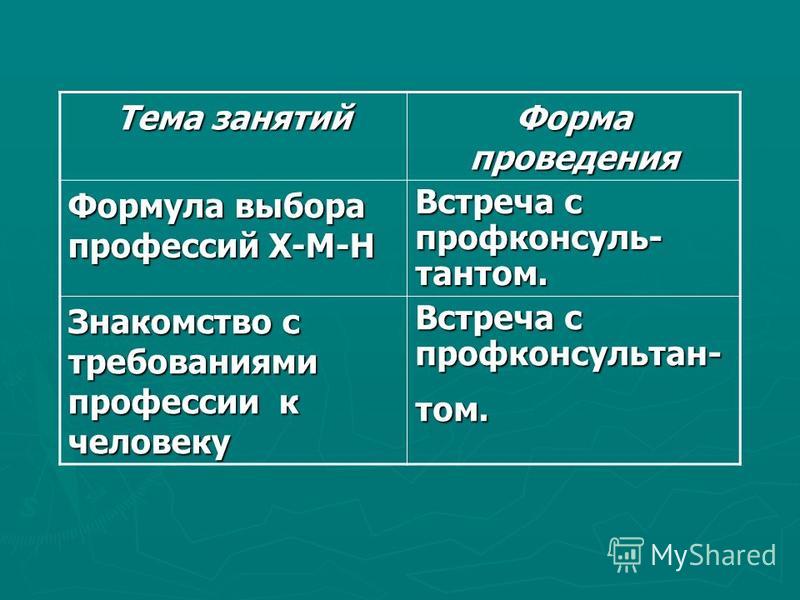 | Тема занятий | Форма проведения |
|---|---|
| Формула выбора профессий Х-М-Н | Встреча с профконсультантом. |
| Знакомство с требованиями профессии к человеку | Встреча с профконсультантом. |

MyShared